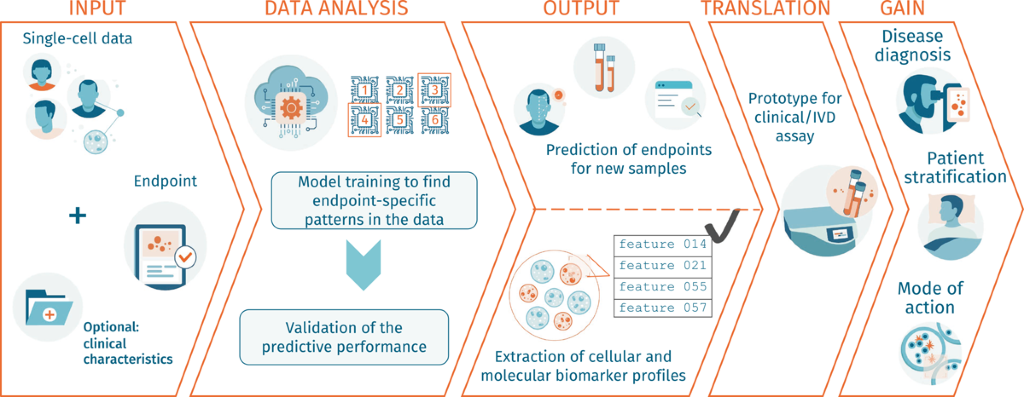 INPUT

Single-cell data

+

Endpoint

Optional: clinical characteristics

DATA ANALYSIS

1 2 3
4 5 6

Model training to find endpoint-specific patterns in the data

Validation of the predictive performance

OUTPUT

Prediction of endpoints for new samples

feature 014
feature 021
feature 055
feature 057

Extraction of cellular and molecular biomarker profiles

TRANSLATION

Prototype for clinical/IVD assay

GAIN

Disease diagnosis

Patient stratification

Mode of action